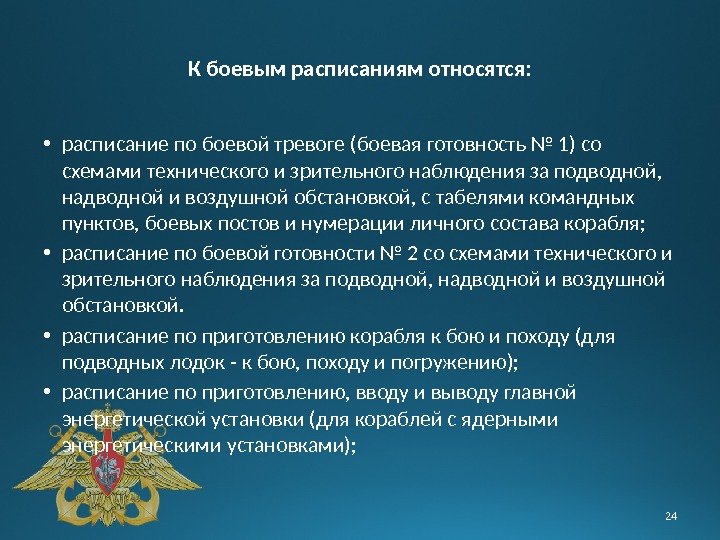 К боевым расписаниям относятся:

• расписание по боевой тревоге (боевая готовность № 1) со схемами технического и зрительного наблюдения за подводной, надводной и воздушной обстановкой, с табелями командных пунктов, боевых постов и нумерации личного состава корабля;
• расписание по боевой готовности № 2 со схемами технического и зрительного наблюдения за подводной, надводной и воздушной обстановкой.
• расписание по приготовлению корабля к бою и походу (для подводных лодок - к бою, походу и погружению);
• расписание по приготовлению, вводу и выводу главной энергетической установки (для кораблей с ядерными энергетическими установками);

24